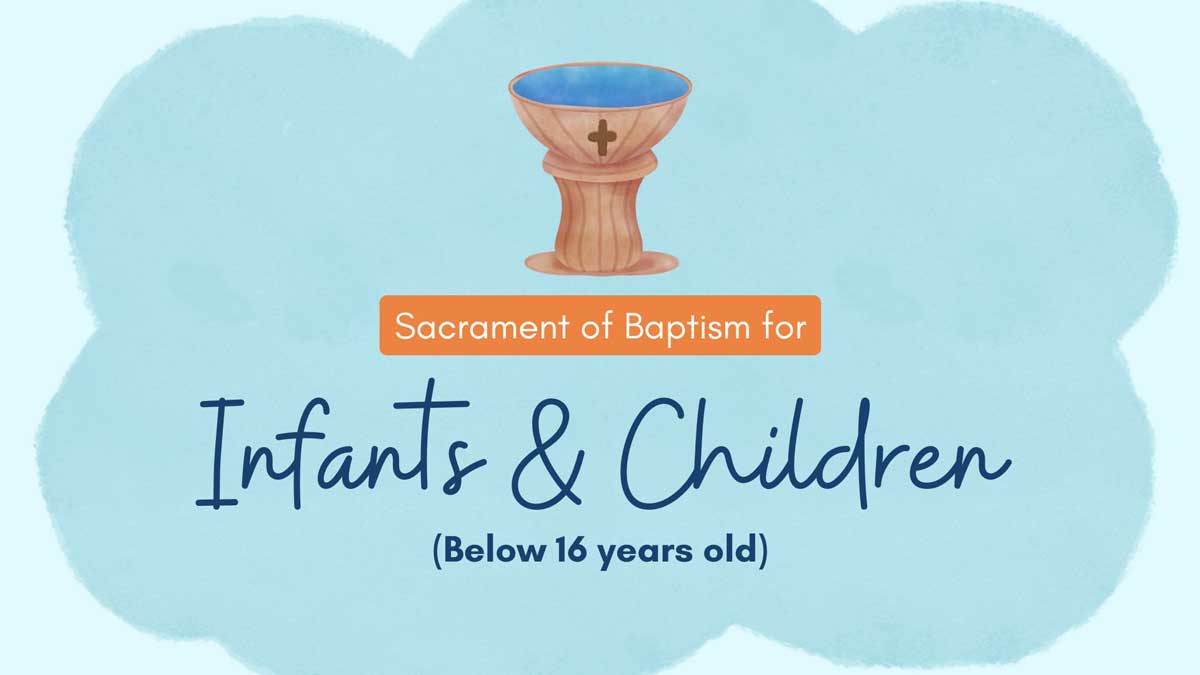 Sacrament of Baptism for

Infants & Children

(Below 16 years old)